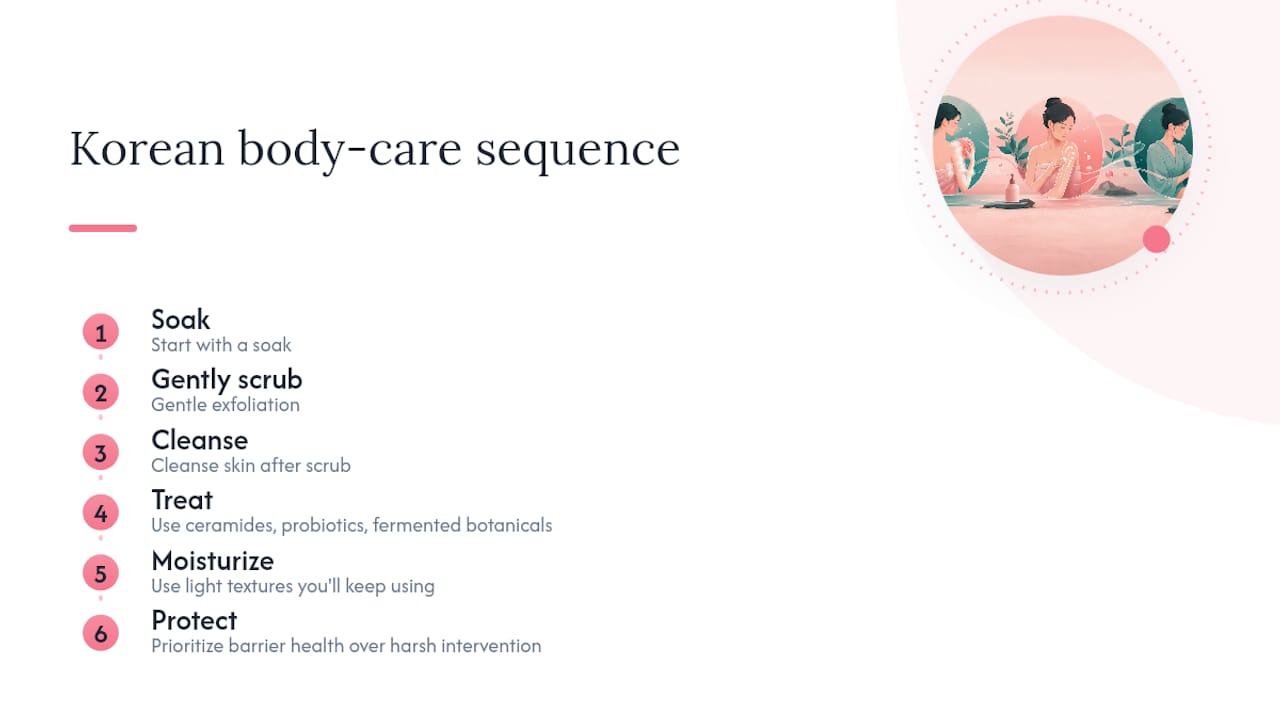 Korean body-care sequence

1
Soak
Start with a soak

2
Gently scrub
Gentle exfoliation

3
Cleanse
Cleanse skin after scrub

4
Treat
Use ceramides, probiotics, fermented botanicals

5
Moisturize
Use light textures you'll keep using

6
Protect
Prioritize barrier health over harsh intervention